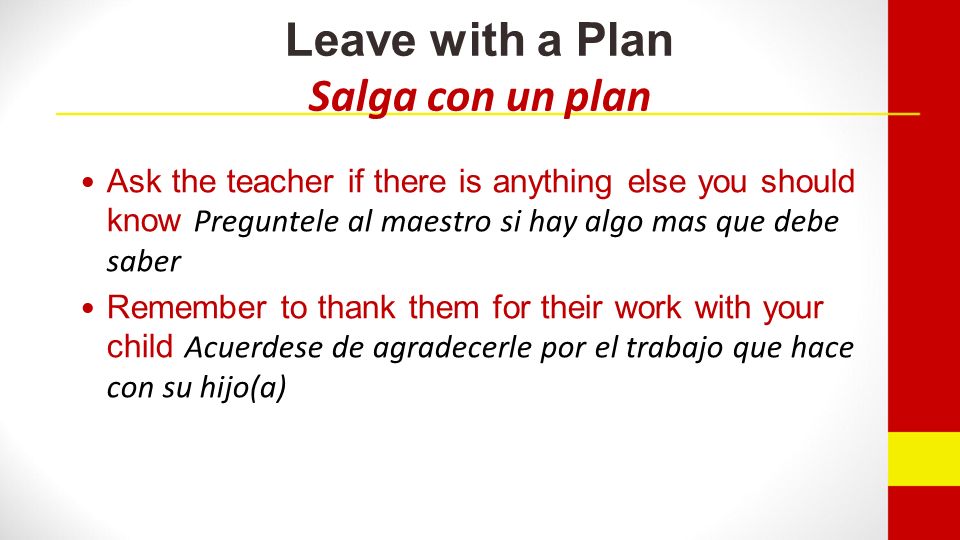 Leave with a Plan
Salga con un plan

• Ask the teacher if there is anything else you should know Preguntele al maestro si hay algo mas que debe saber

• Remember to thank them for their work with your child Acuerdese de agradecerle por el trabajo que hace con su hijo(a)